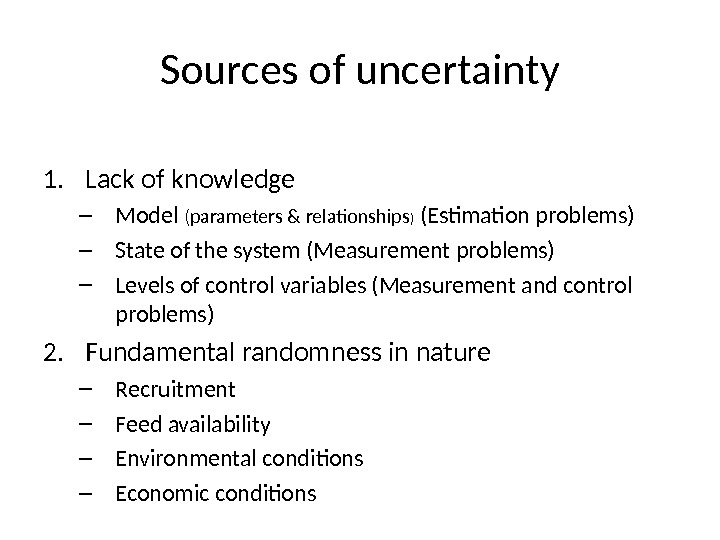 Sources of uncertainty

1. Lack of knowledge
– Model (parameters & relationships) (Estimation problems)
– State of the system (Measurement problems)
– Levels of control variables (Measurement and control problems)

2. Fundamental randomness in nature
– Recruitment
– Feed availability
– Environmental conditions
– Economic conditions